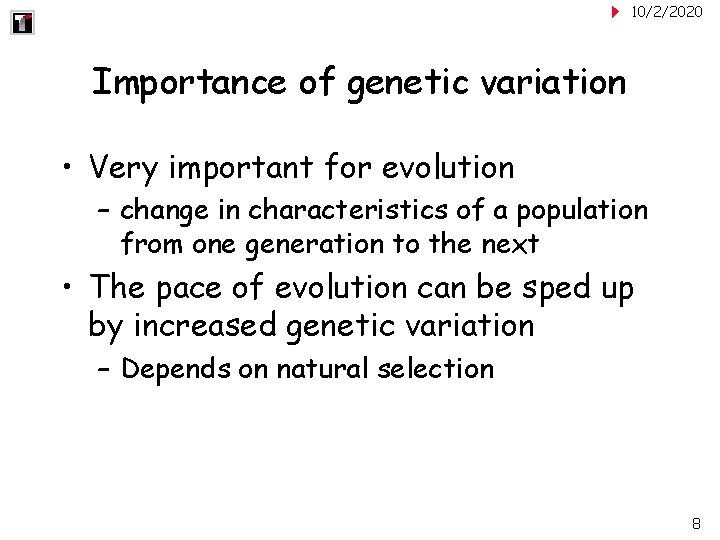 10/2/2020

Importance of genetic variation

• Very important for evolution
– change in characteristics of a population from one generation to the next
• The pace of evolution can be sped up by increased genetic variation
– Depends on natural selection

8